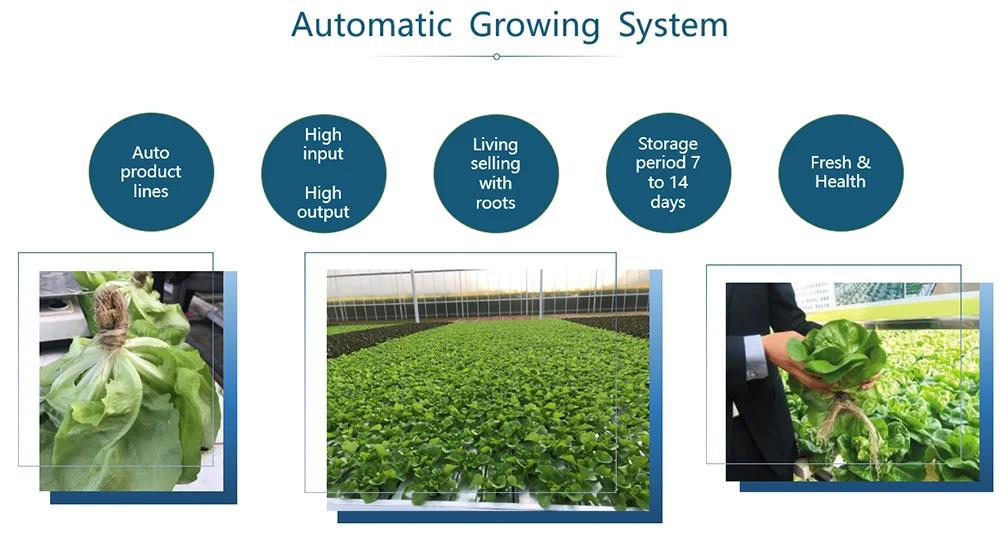 Automatic Growing System

Auto product lines

High input

High output

Living selling with roots

Storage period 7 to 14 days

Fresh & Health